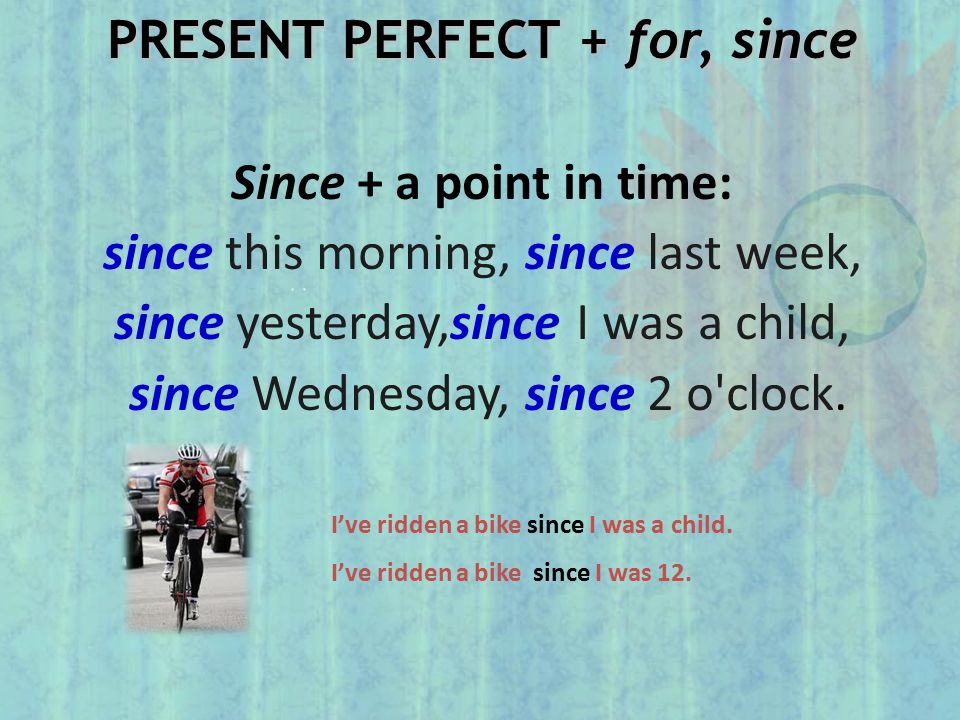 PRESENT PERFECT + for, since

Since + a point in time:
since this morning, since last week, since yesterday,since I was a child, since Wednesday, since 2 o'clock.

I've ridden a bike since I was a child.

I've ridden a bike since I was 12.